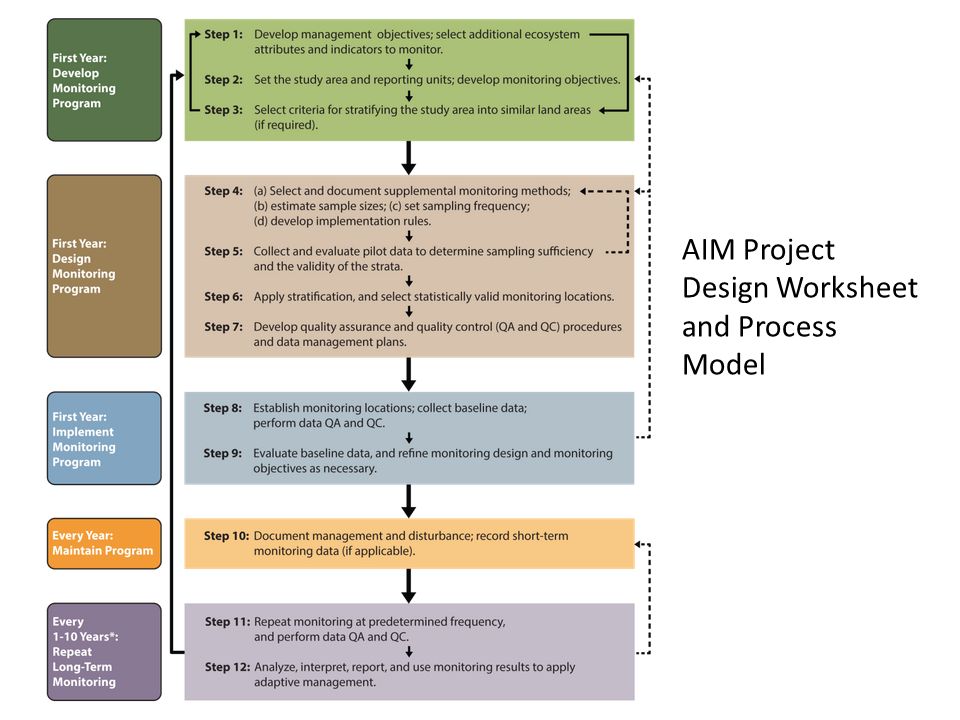 First Year: Develop Monitoring Program

Step 1: Develop management objectives; select additional ecosystem attributes and indicators to monitor.

Step 2: Set the study area and reporting units; develop monitoring objectives.

Step 3: Select criteria for stratifying the study area into similar land areas (if required).

First Year: Design Monitoring Program

Step 4: (a) Select and document supplemental monitoring methods; (b) estimate sample sizes; (c) set sampling frequency; (d) develop implementation rules.

Step 5: Collect and evaluate pilot data to determine sampling sufficiency and the validity of the strata.

Step 6: Apply stratification, and select statistically valid monitoring locations.

Step 7: Develop quality assurance and quality control (QA and QC) procedures and data management plans.

First Year: Implement Monitoring Program

Step 8: Establish monitoring locations; collect baseline data; perform data QA and QC.

Step 9: Evaluate baseline data, and refine monitoring design and monitoring objectives as necessary.

Every Year: Maintain Program

Step 10: Document management and disturbance; record short-term monitoring data (if applicable).

Every 1-10 Years*: Repeat Long-Term Monitoring

Step 11: Repeat monitoring at predetermined frequency, and perform data QA and QC.

Step 12: Analyze, interpret, report, and use monitoring results to apply adaptive management.

AIM Project Design Worksheet and Process Model